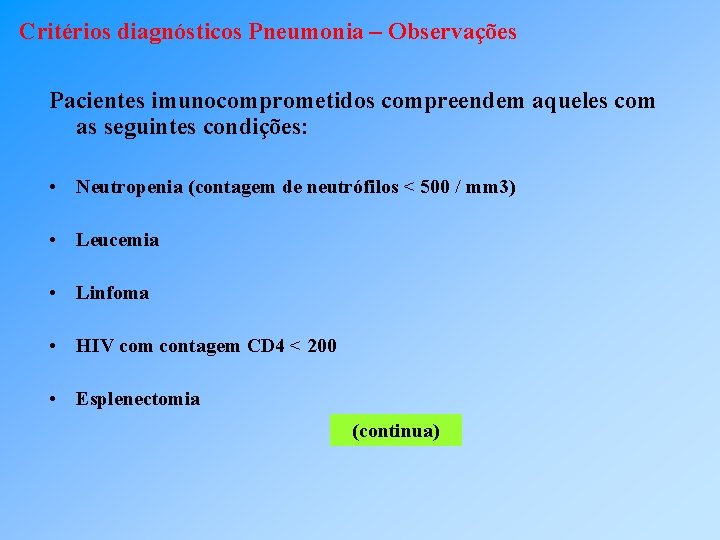 Critérios diagnósticos Pneumonia – Observações

Pacientes imunocomprometidos compreendem aqueles com as seguintes condições:

• Neutropenia (contagem de neutrófilos < 500 / mm3)

• Leucemia

• Linfoma

• HIV com contagem CD4 < 200

• Esplenectomia

(continua)